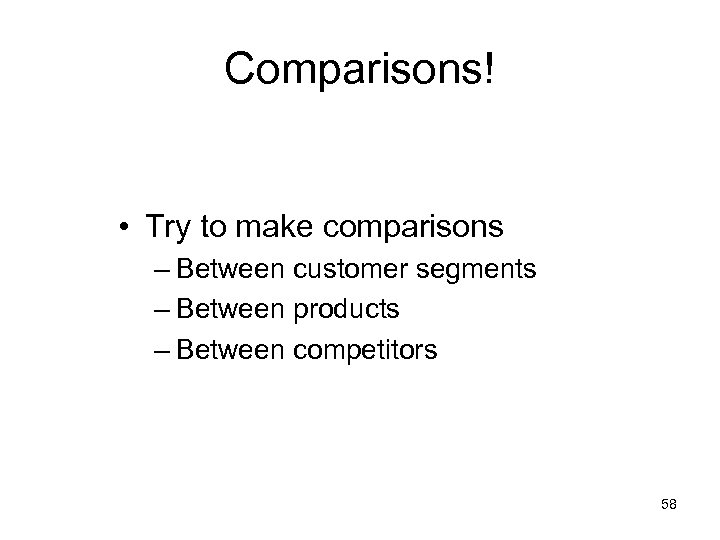 Comparisons!

• Try to make comparisons
– Between customer segments
– Between products
– Between competitors

58